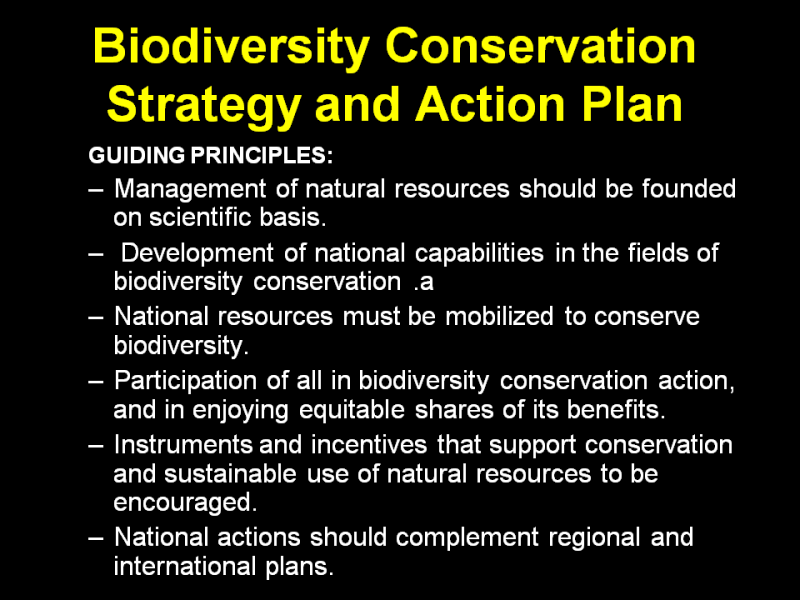 Biodiversity Conservation Strategy and Action Plan

GUIDING PRINCIPLES:

– Management of natural resources should be founded on scientific basis.

– Development of national capabilities in the fields of biodiversity conservation .a

– National resources must be mobilized to conserve biodiversity.

– Participation of all in biodiversity conservation action, and in enjoying equitable shares of its benefits.

– Instruments and incentives that support conservation and sustainable use of natural resources to be encouraged.

– National actions should complement regional and international plans.